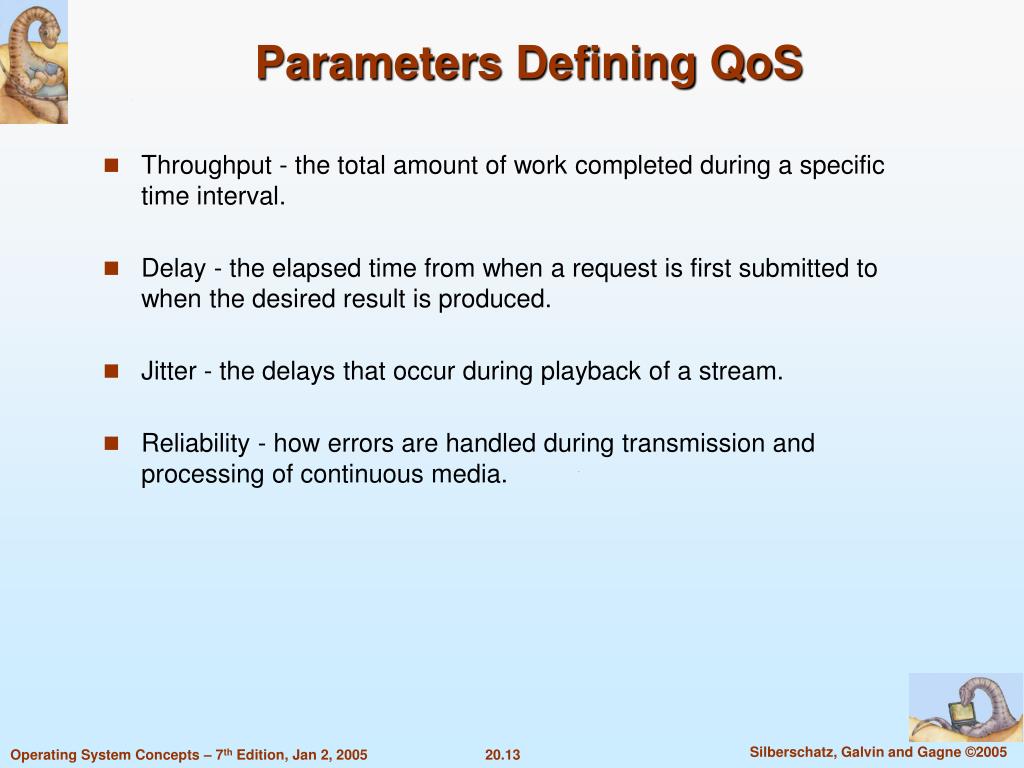 Parameters Defining QoS

Throughput - the total amount of work completed during a specific time interval.

Delay - the elapsed time from when a request is first submitted to when the desired result is produced.

Jitter - the delays that occur during playback of a stream.

Reliability - how errors are handled during transmission and processing of continuous media.

Operating System Concepts – 7$^{th}$ Edition, Jan 2, 2005

20.13

Silberschatz, Galvin and Gagne ©2005